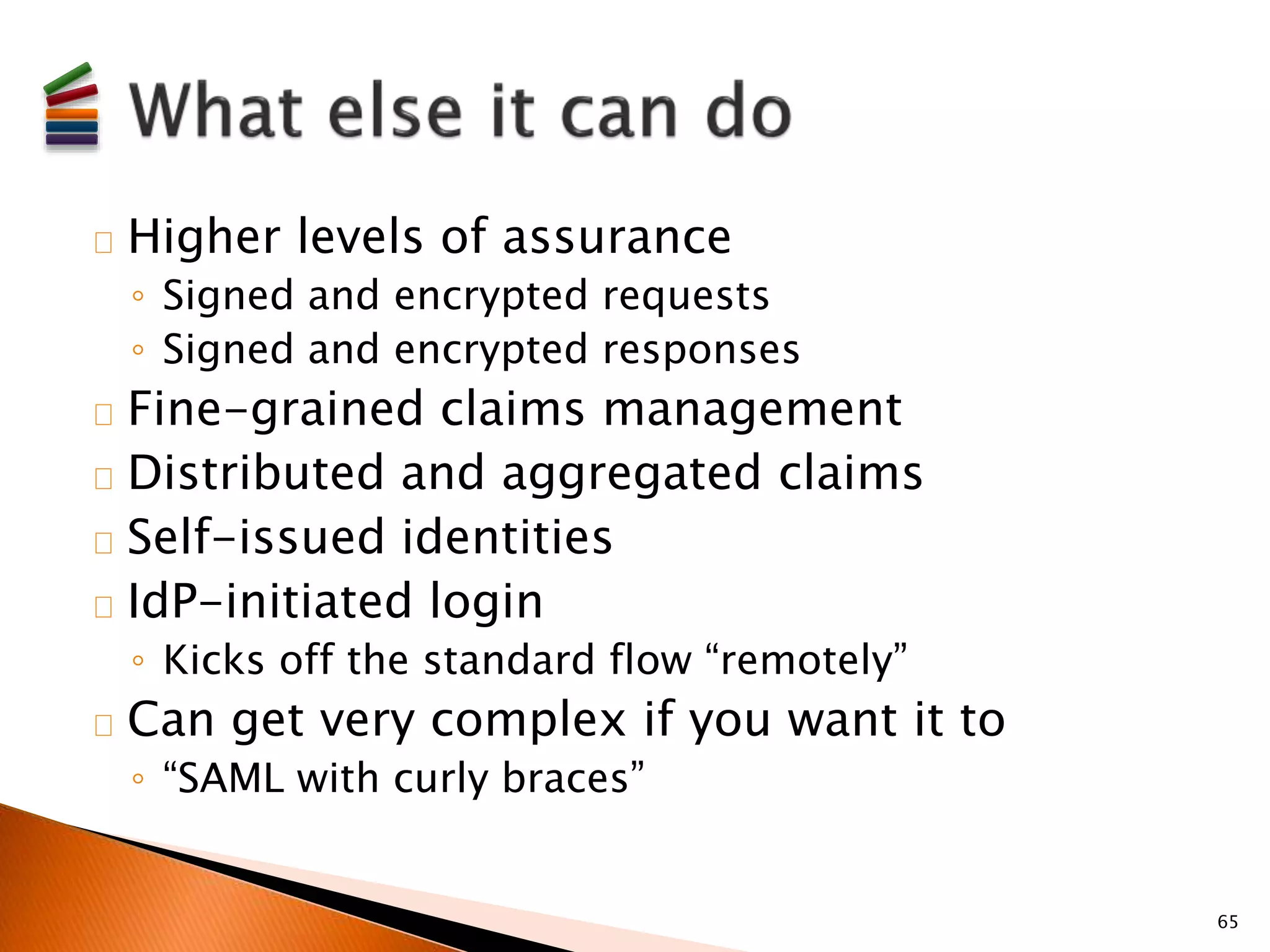 What else it can do

Higher levels of assurance
◦ Signed and encrypted requests
◦ Signed and encrypted responses

Fine-grained claims management

Distributed and aggregated claims

Self-issued identities

IdP-initiated login
◦ Kicks off the standard flow “remotely”

Can get very complex if you want it to
◦ “SAML with curly braces”

65